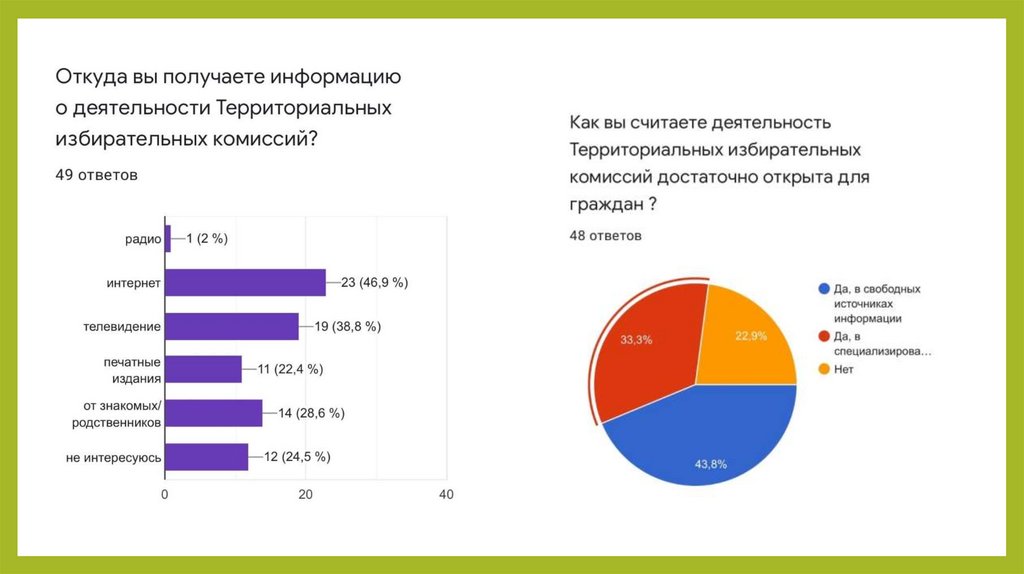 Откуда вы получаете информацию о деятельности Территориальных избирательных комиссий?

49 ответов

радио
1 (2 %)
интернет
23 (46,9 %)
телевидение
19 (38,8 %)
печатные издания
11 (22,4 %)
от знакомых/ родственников
14 (28,6 %)
не интересуюсь
12 (24,5 %)

0
20
40

Как вы считаете деятельность Территориальных избирательных комиссий достаточно открыта для граждан ?

48 ответов

33,3%
22,9%
43,8%

Да, в свободных источниках информации
Да, в специализирова...
Нет